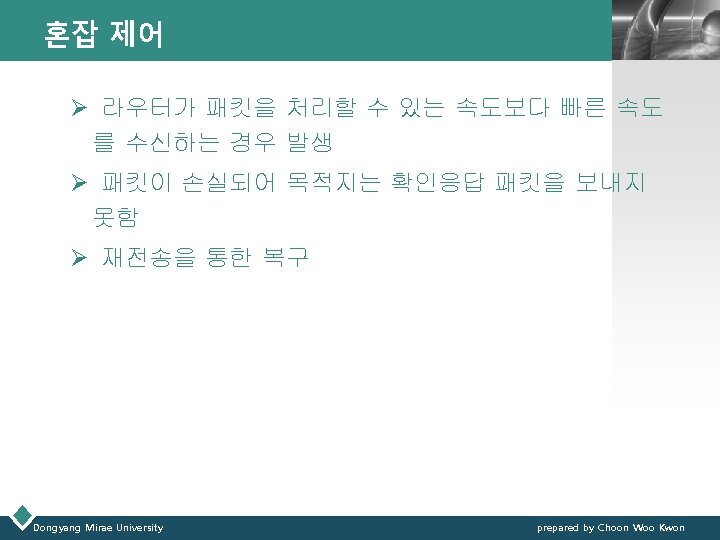 혼잡 제어

➢ 라우터가 패킷을 처리할 수 있는 속도보다 빠른 속도를 수신하는 경우 발생

➢ 패킷이 손실되어 목적지는 확인응답 패킷을 보내지 못함

➢ 재전송을 통한 복구

Dongyang Mirae University

prepared by Choon Woo Kwon